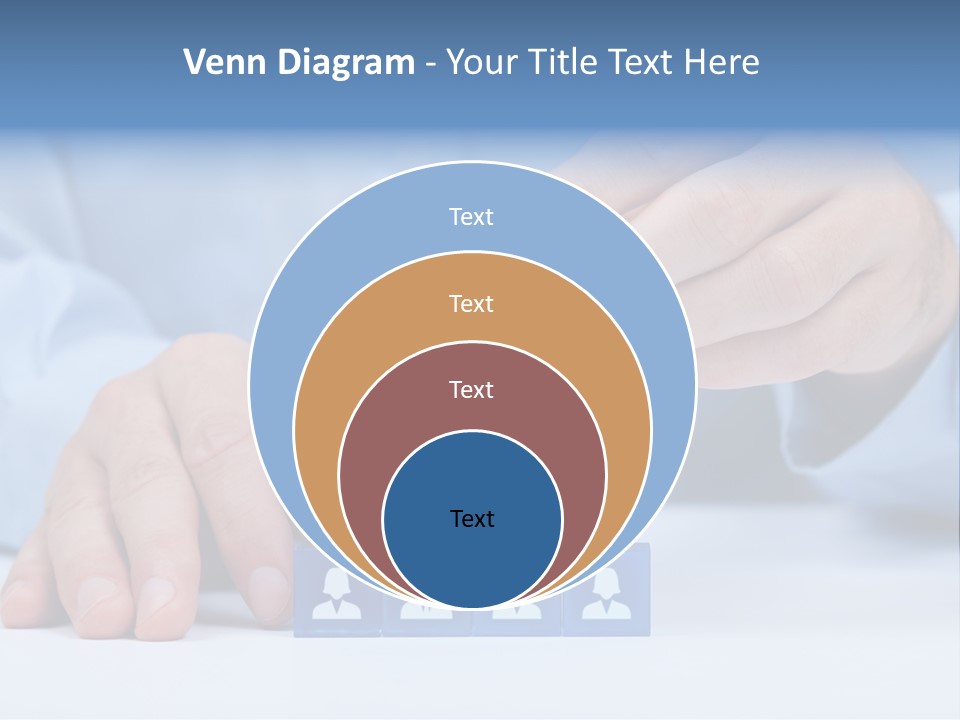 Venn Diagram - Your Title Text Here

Text

Text

Text

Text